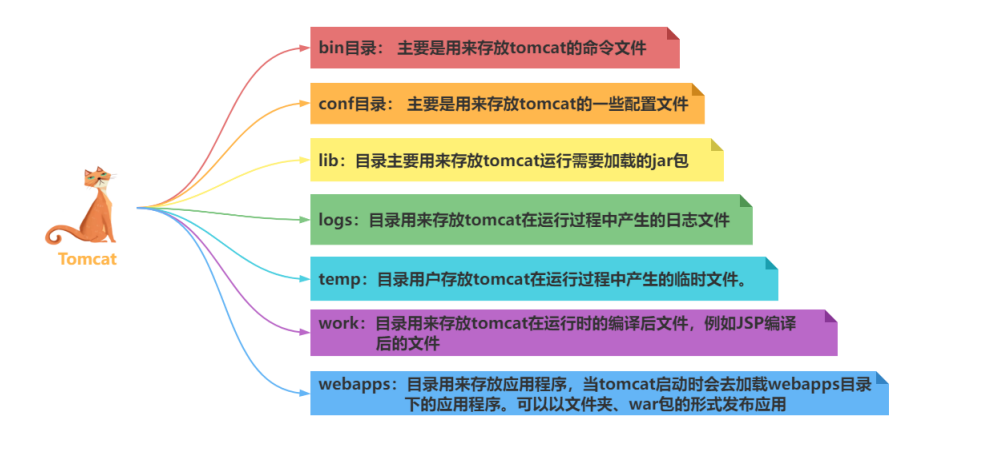 Tomcat

bin目录： 主要是用来存放tomcat的命令文件

conf目录： 主要是用来存放tomcat的一些配置文件

lib：目录主要用来存放tomcat运行需要加载的jar包

logs：目录用来存放tomcat在运行过程中产生的日志文件

temp：目录用户存放tomcat在运行过程中产生的临时文件。

work：目录用来存放tomcat在运行时的编译后文件，例如JSP编译后的文件

webapps：目录用来存放应用程序，当tomcat启动时会去加载webapps目录下的应用程序。可以以文件夹、war包的形式发布应用